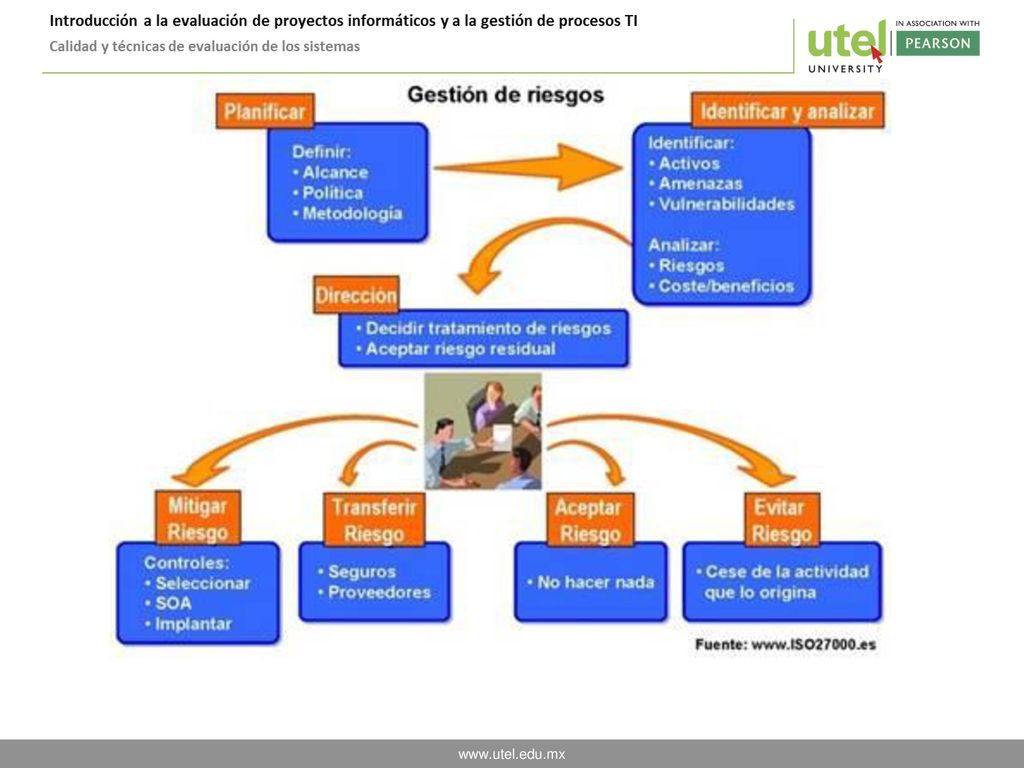 Introducción a la evaluación de proyectos informáticos y a la gestión de procesos TI
Calidad y técnicas de evaluación de los sistemas

utel UNIVERSITY
IN ASSOCIATION WITH PEARSON

Gestión de riesgos

Planificar
Definir:
• Alcance
• Política
• Metodología

Identificar y analizar
Identificar:
• Activos
• Amenazas
• Vulnerabilidades
Analizar:
• Riesgos
• Coste/beneficios

Dirección
• Decidir tratamiento de riesgos
• Aceptar riesgo residual

Mitigar Riesgo
Controles:
• Seleccionar
• SOA
• Implantar

Transferir Riesgo
• Seguros
• Proveedores

Aceptar Riesgo
• No hacer nada

Evitar Riesgo
• Cese de la actividad que lo origina

Fuente: www.ISO27000.es

www.utel.edu.mx